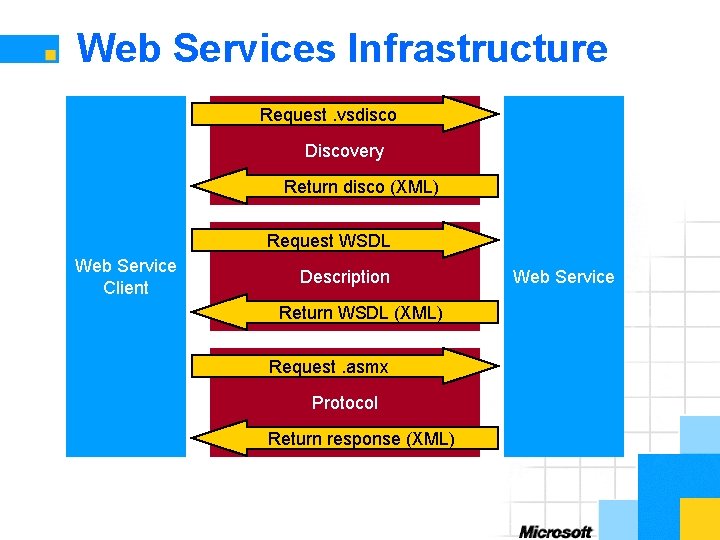 Web Services Infrastructure

Web Service Client

Request .vsdisco

Discovery

Return disco (XML)

Request WSDL

Description

Return WSDL (XML)

Request .asmx

Protocol

Return response (XML)

Web Service

Microsoft